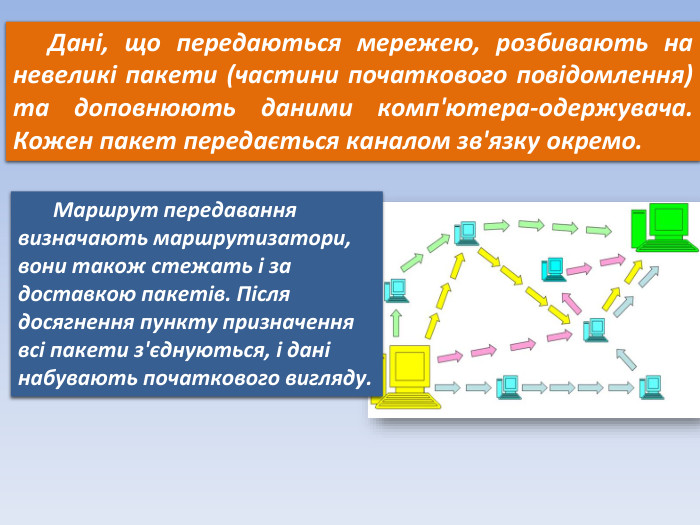 Дані, що передаються мережею, розбивають на невеликі пакети (частини початкового повідомлення) та доповнюють даними комп'ютера-одержувача. Кожен пакет передається каналом зв'язку окремо.

Маршрут передавання визначають маршрутизатори, вони також стежать і за доставкою пакетів. Після досягнення пункту призначення всі пакети з'єднуються, і дані набувають початкового вигляду.